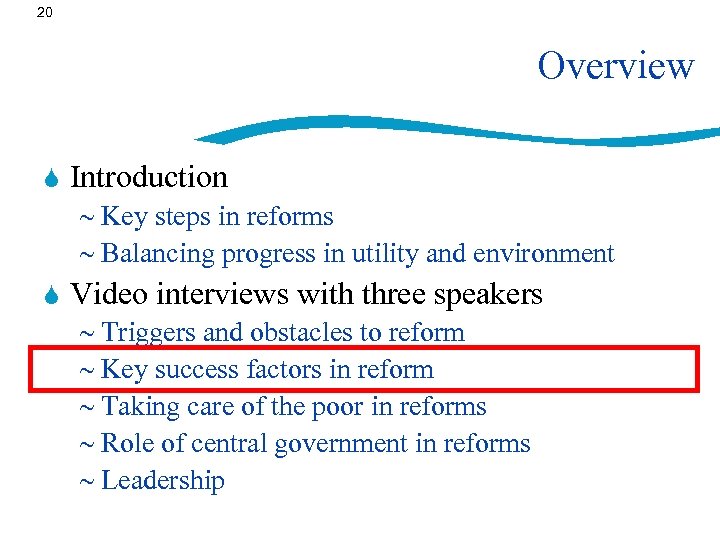 20

Overview

Introduction

~ Key steps in reforms

~ Balancing progress in utility and environment

Video interviews with three speakers

~ Triggers and obstacles to reform

~ Key success factors in reform

~ Taking care of the poor in reforms

~ Role of central government in reforms

~ Leadership